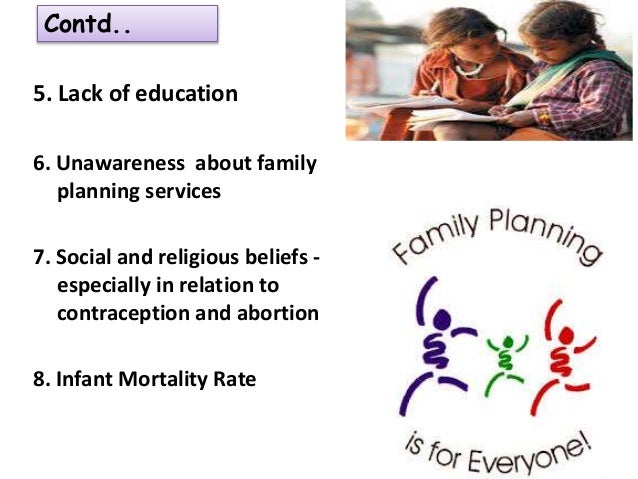 Contd..

5. Lack of education

6. Unawareness about family planning services

7. Social and religious beliefs - especially in relation to contraception and abortion

8. Infant Mortality Rate

Family Planning

is for Everyone!